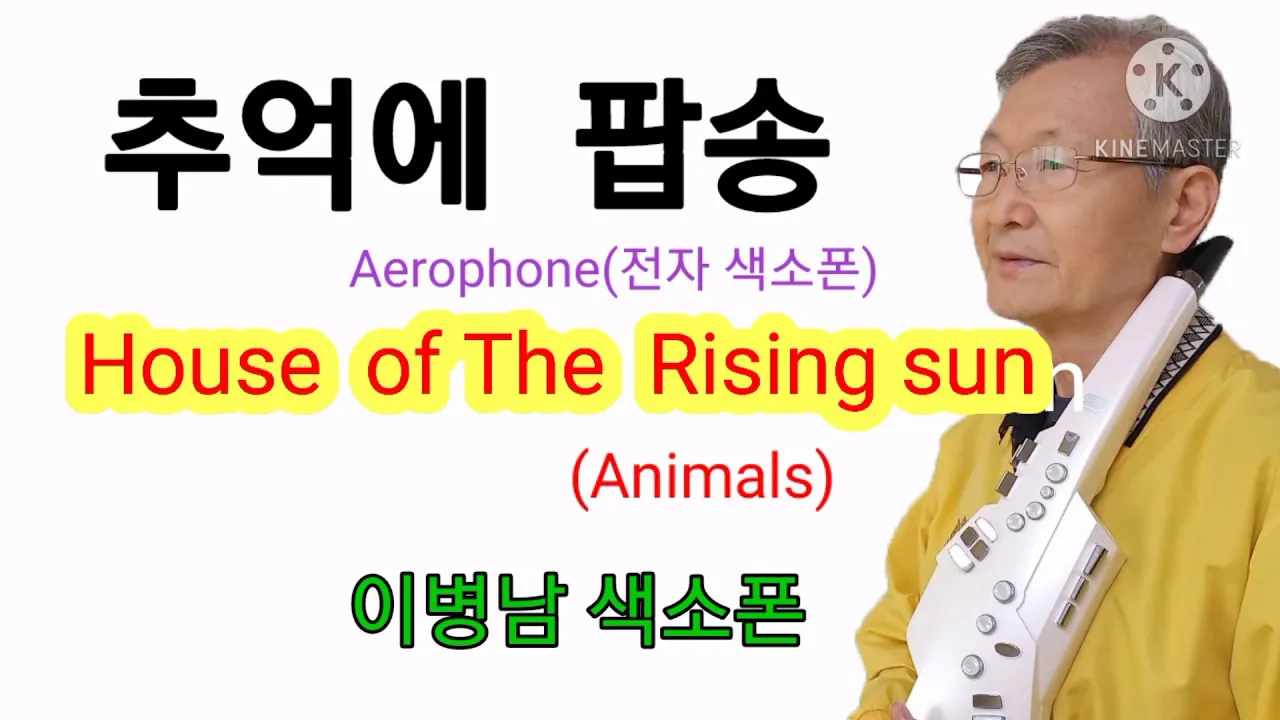 추억에 팝송

KINEMASTER

Aerophone(전자 색소폰)

House of The Rising sun

(Animals)

이병남 색소폰